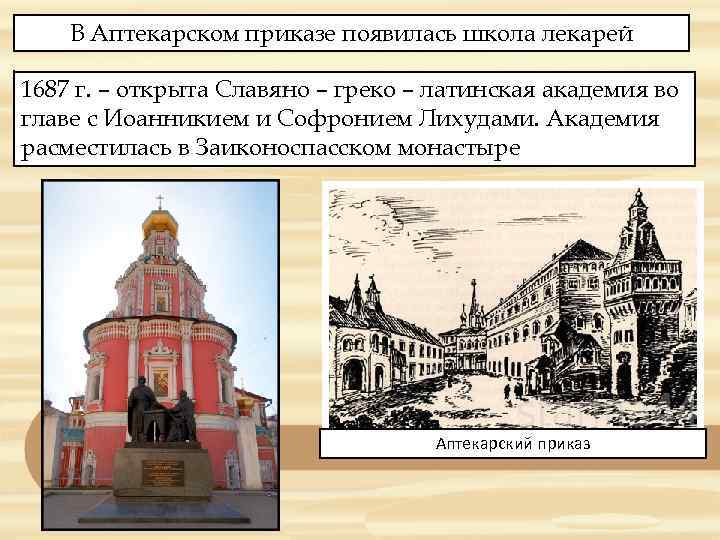 В Аптекарском приказе появилась школа лекарей

1687 г. – открыта Славяно – греко – латинская академия во главе с Иоанникием и Софронием Лихудами. Академия расместилась в Заиконоспасском монастыре

Аптекарский приказ